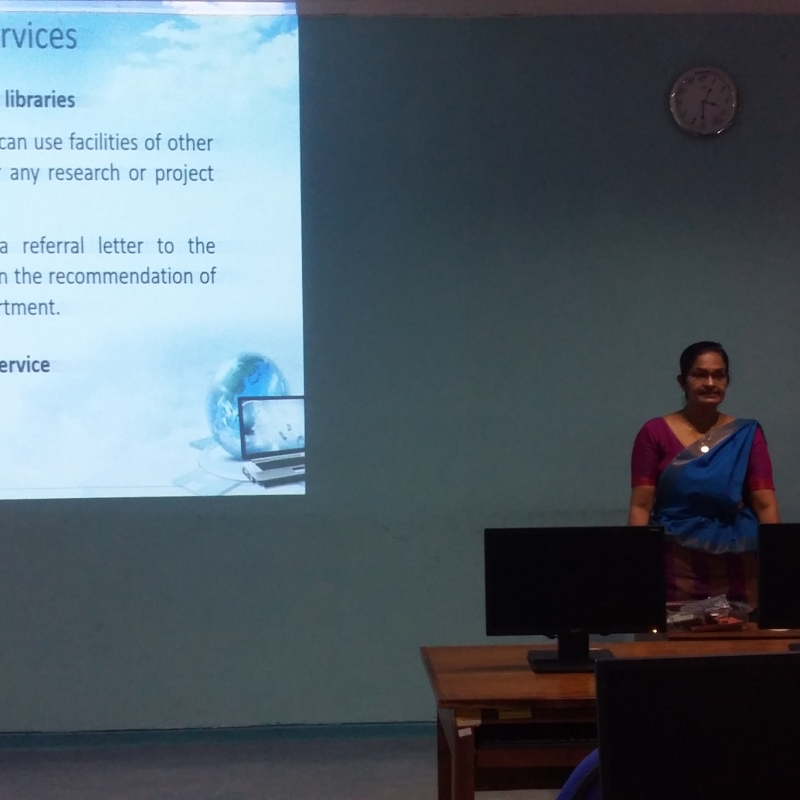 rvices

libraries

can use facilities of other any research or project

a referral letter to the n the recommendation of rtment.

ervice